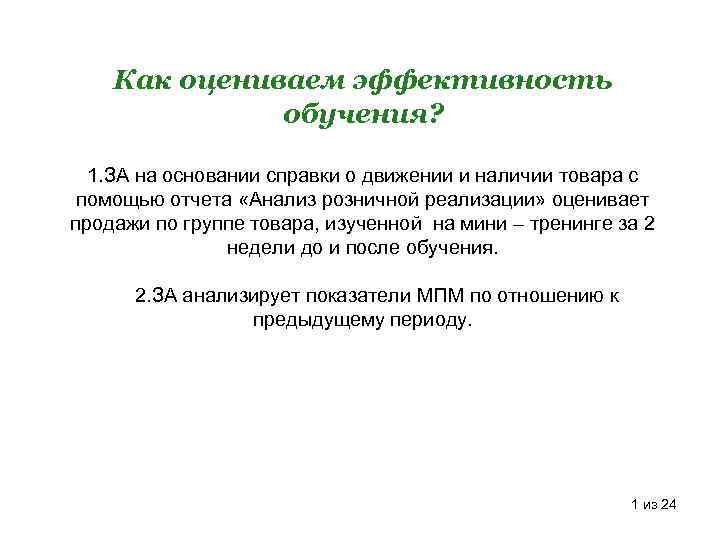 Как оцениваем эффективность обучения?

1.ЗА на основании справки о движении и наличии товара с помощью отчета «Анализ розничной реализации» оценивает продажи по группе товара, изученной на мини – тренинге за 2 недели до и после обучения.

2.ЗА анализирует показатели МПМ по отношению к предыдущему периоду.

1 из 24